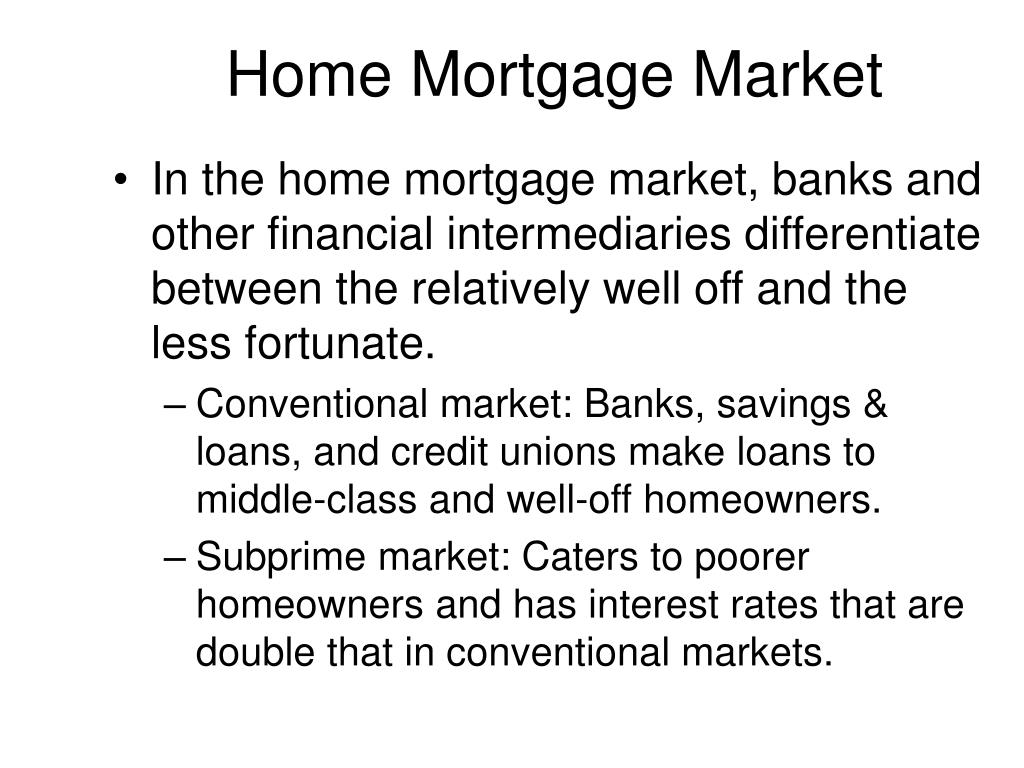 Home Mortgage Market

• In the home mortgage market, banks and other financial intermediaries differentiate between the relatively well off and the less fortunate.

– Conventional market: Banks, savings & loans, and credit unions make loans to middle-class and well-off homeowners.

– Subprime market: Caters to poorer homeowners and has interest rates that are double that in conventional markets.